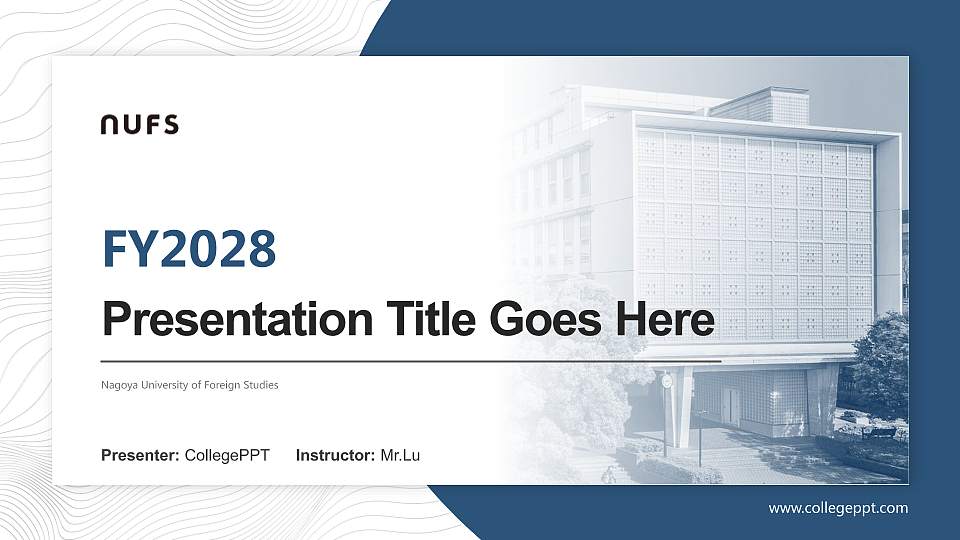 NUFS

FY2028

Presentation Title Goes Here

Nagoya University of Foreign Studies

Presenter: CollegePPT Instructor: Mr.Lu

www.collegeppt.com